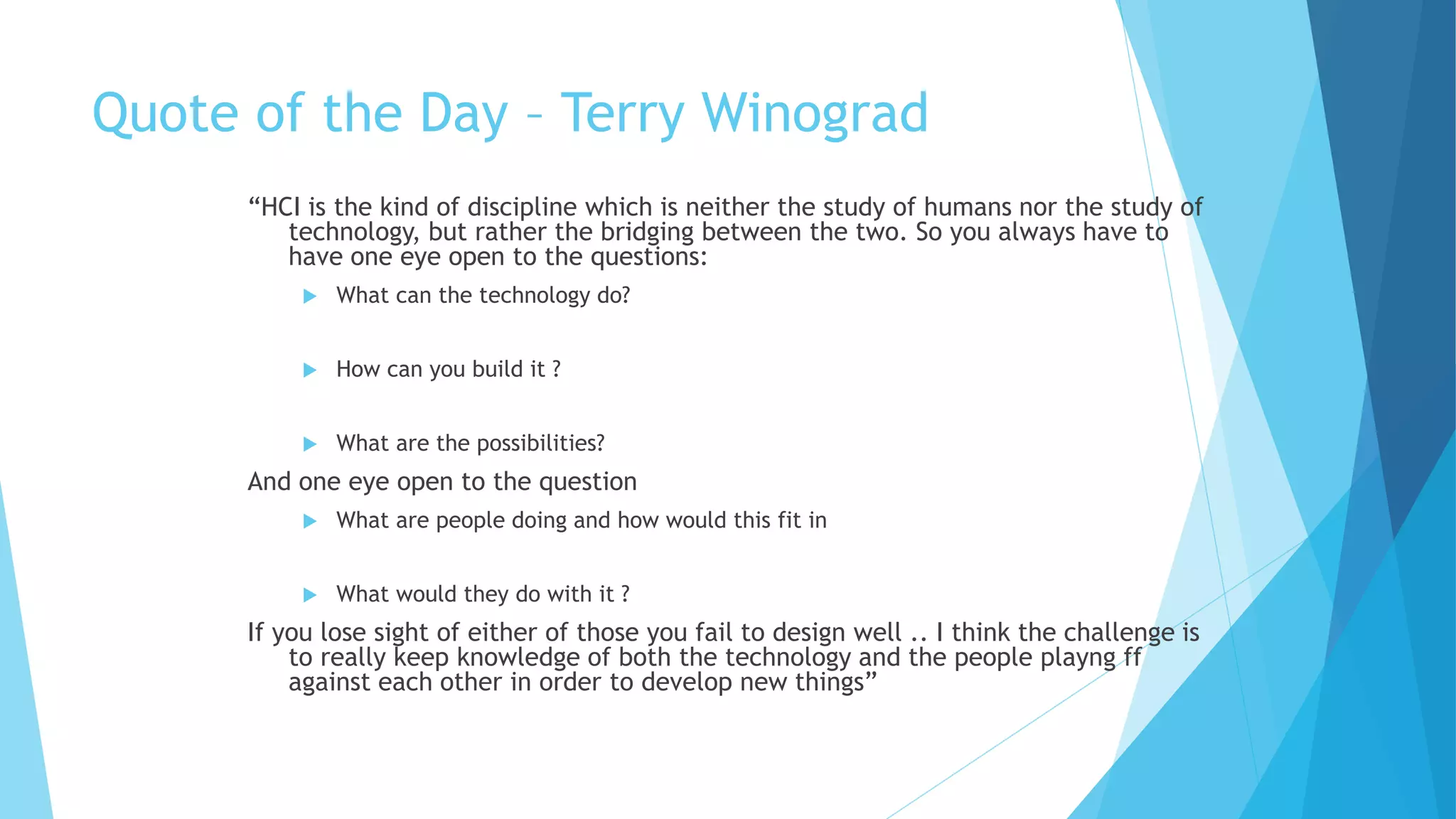 Quote of the Day – Terry Winograd

“HCI is the kind of discipline which is neither the study of humans nor the study of technology, but rather the bridging between the two. So you always have to have one eye open to the questions:

What can the technology do?

How can you build it ?

What are the possibilities?

And one eye open to the question

What are people doing and how would this fit in

What would they do with it ?

If you lose sight of either of those you fail to design well .. I think the challenge is to really keep knowledge of both the technology and the people playng ff against each other in order to develop new things”